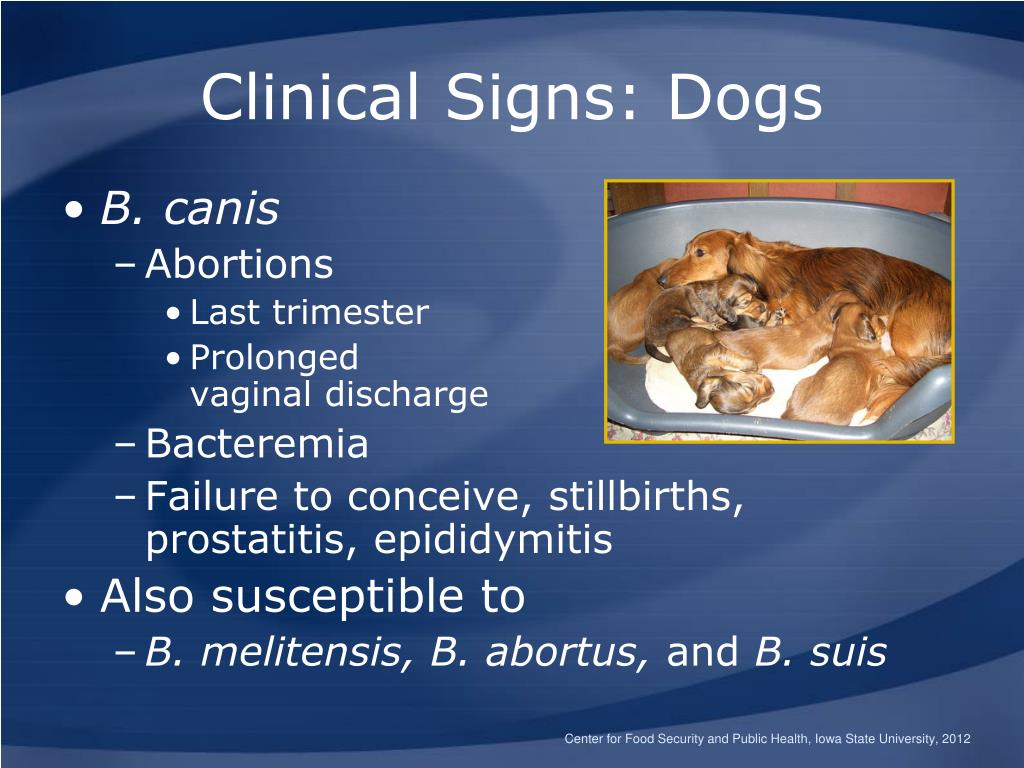 Clinical Signs: Dogs

• B. canis
  – Abortions
    • Last trimester
    • Prolonged vaginal discharge
  – Bacteremia
  – Failure to conceive, stillbirths, prostatitis, epididymitis
• Also susceptible to
  – B. melitensis, B. abortus, and B. suis

Center for Food Security and Public Health, Iowa State University, 2012